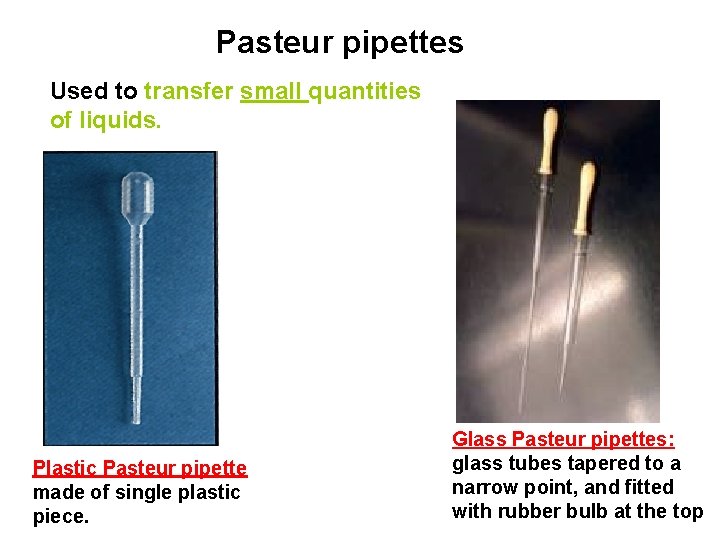 Pasteur pipettes

Used to transfer small quantities of liquids.

Plastic Pasteur pipette made of single plastic piece.

Glass Pasteur pipettes: glass tubes tapered to a narrow point, and fitted with rubber bulb at the top